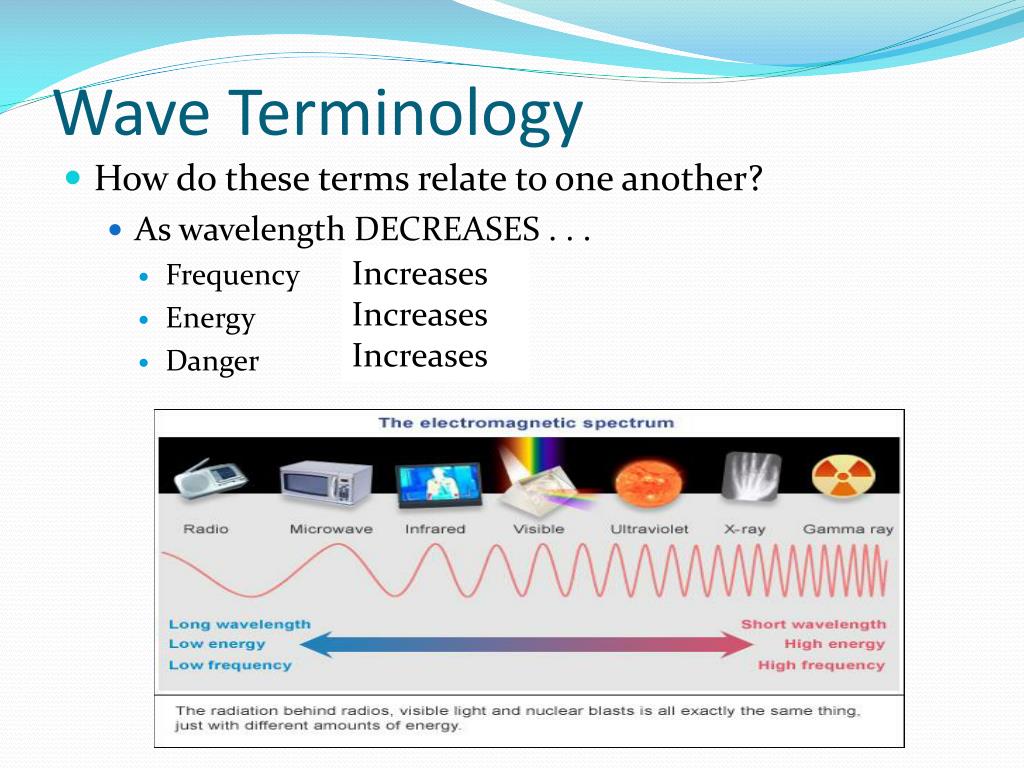 Wave Terminology

How do these terms relate to one another?

As wavelength DECREASES . . .

Frequency Increases

Energy Increases

Danger Increases

The electromagnetic spectrum

Radio Microwave Infrared Visible Ultraviolet X-ray Gamma ray

Long wavelength
Low energy
Low frequency

Short wavelength
High energy
High frequency

The radiation behind radios, visible light and nuclear blasts is all exactly the same thing, just with different amounts of energy.